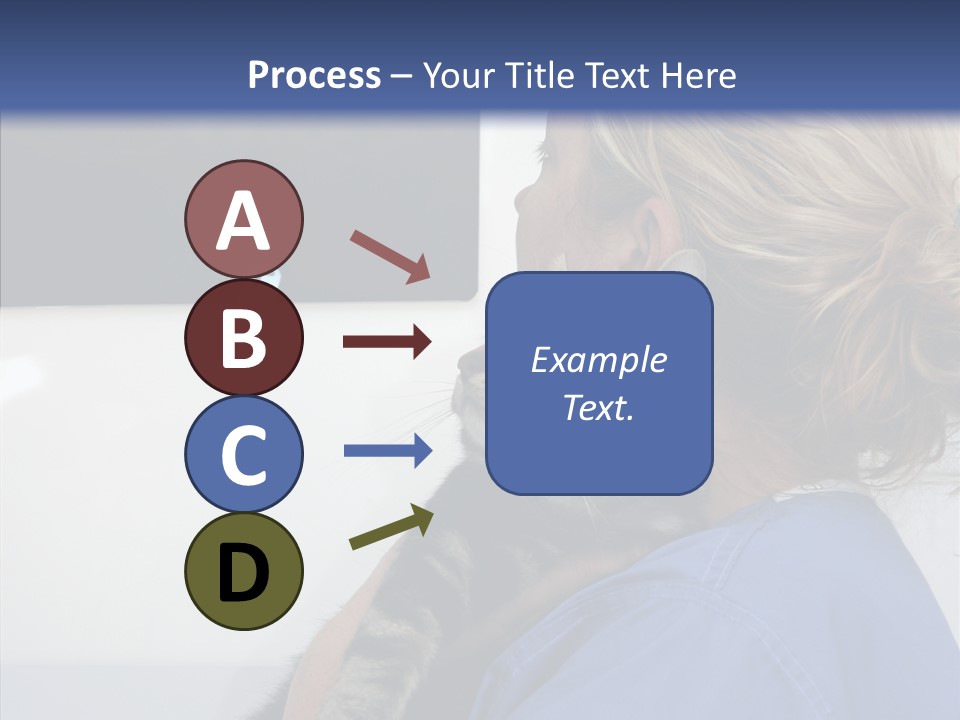 Process – Your Title Text Here

A

B

C

D

Example Text.